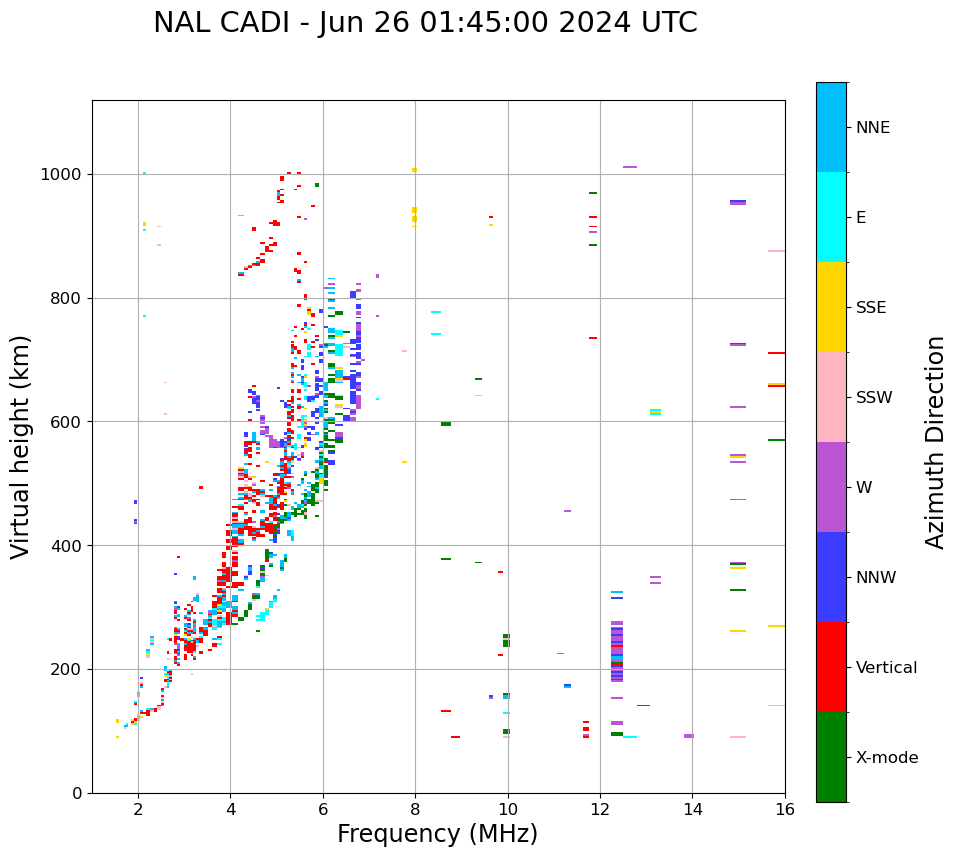 NAL CADI - Jun 26 01:45:00 2024 UTC

Virtual height (km)

1000
800
600
400
200
0

2
4
6
8
10
12
14
16

Frequency (MHz)

NNE
E
SSE
SSW
W
NNW
Vertical
X-mode

Azimuth Direction